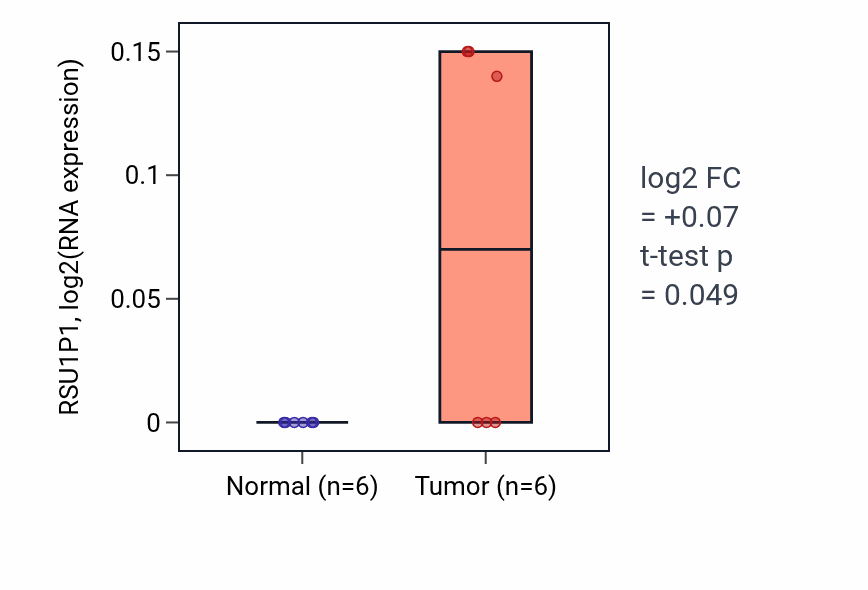 RSU1P1, log2(RNA expression)

0.15
0.1
0.05
0

Normal (n=6)
Tumor (n=6)

log2 FC
= +0.07
t-test p
= 0.049